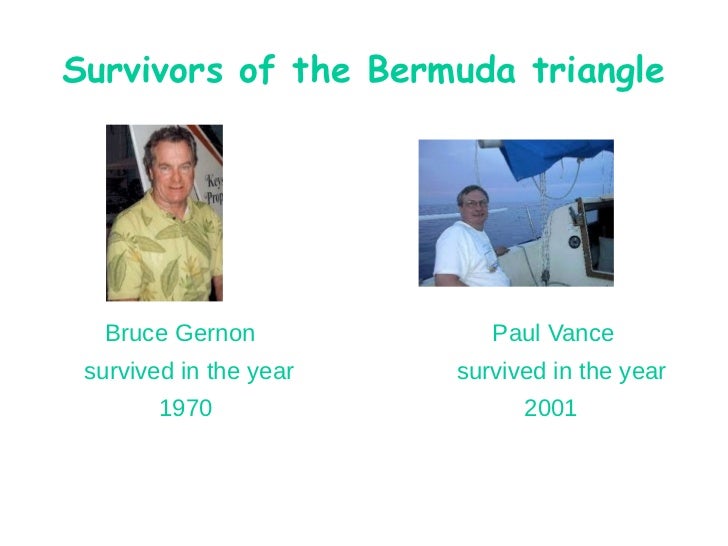 Survivors of the Bermuda triangle

Key
Prop

Bruce Gernon
survived in the year
1970

Paul Vance
survived in the year
2001